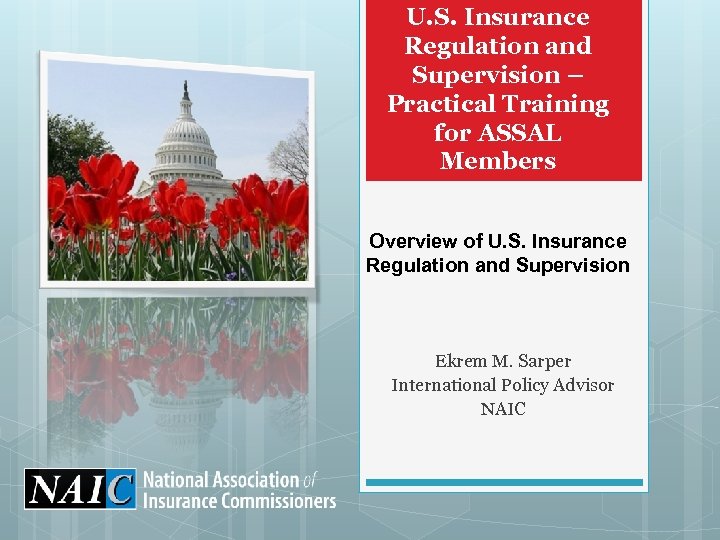 U.S. Insurance Regulation and Supervision – Practical Training for ASSAL Members

Overview of U.S. Insurance Regulation and Supervision

Ekrem M. Sarper
International Policy Advisor
NAIC

NAIC National Association of Insurance Commissioners